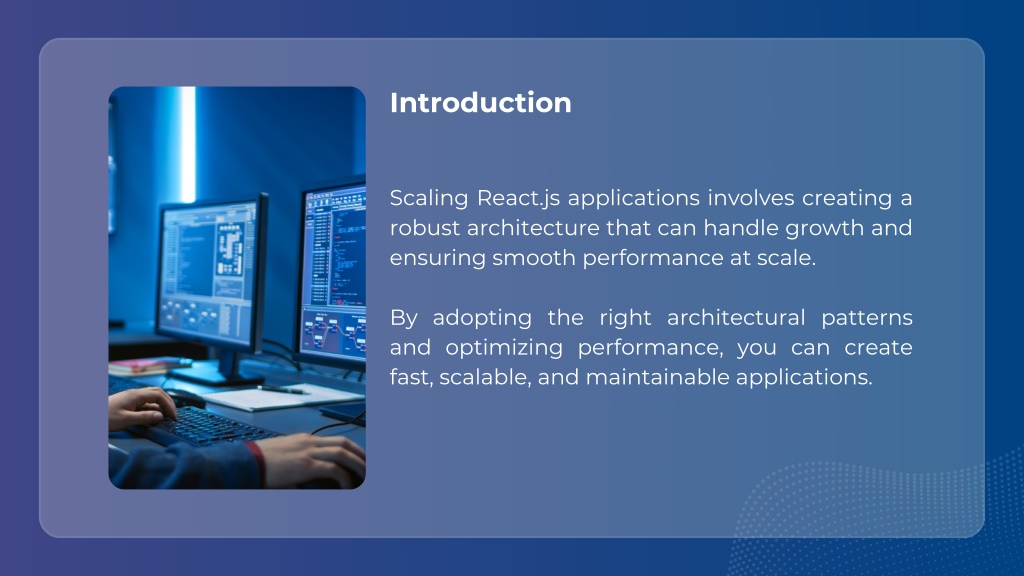 Introduction

Scaling React.js applications involves creating a robust architecture that can handle growth and ensuring smooth performance at scale.

By adopting the right architectural patterns and optimizing performance, you can create fast, scalable, and maintainable applications.